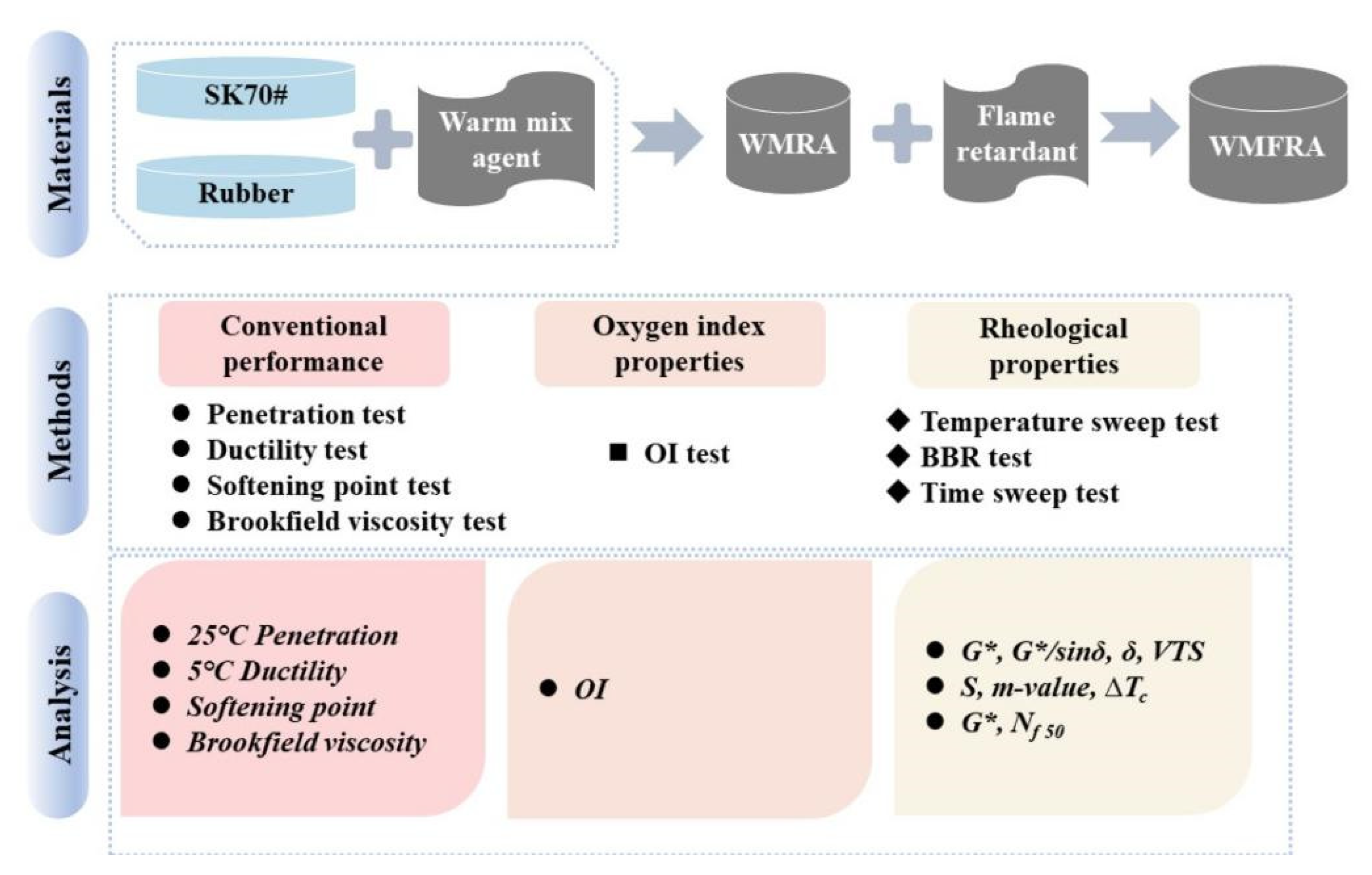 Materials

SK70#

Rubber

Warm mix agent

WMRA

Flame retardant

WMFRA

Methods

Conventional performance

- Penetration test
- Ductility test
- Softening point test
- Brookfield viscosity test

Oxygen index properties

- OI test

Rheological properties

- Temperature sweep test
- BBR test
- Time sweep test

Analysis

- 25°C Penetration
- 5°C Ductility
- Softening point
- Brookfield viscosity

- OI

- $G^*$, $G^*/sin\delta$, $\delta$, VTS
- S, m-value, $\Delta T_c$
- $G^*$, $N_{f\,50}$